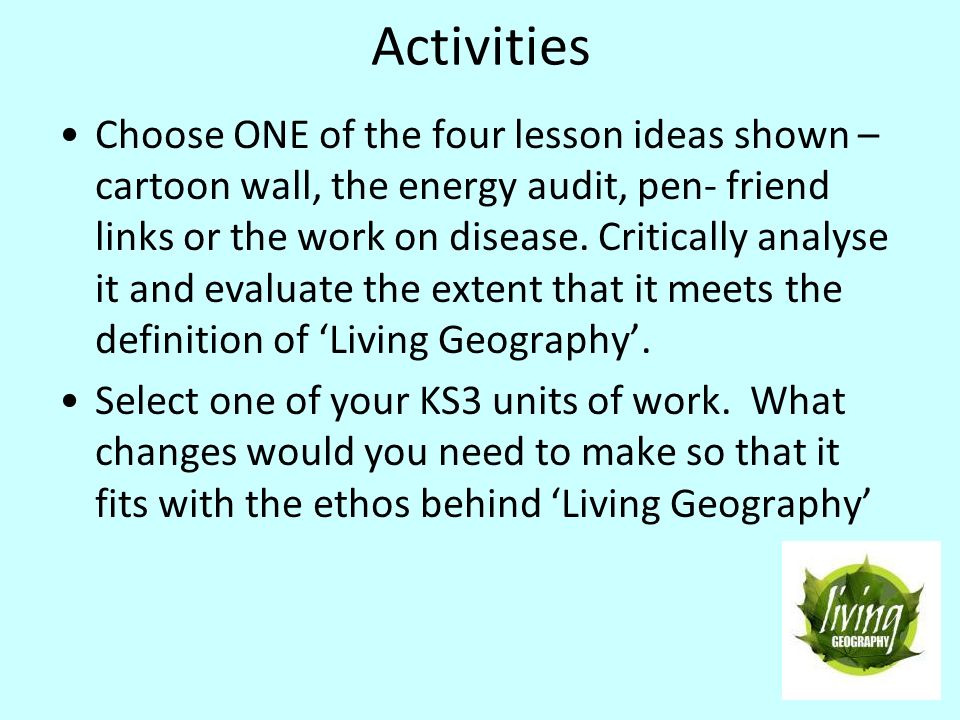 Activities

• Choose ONE of the four lesson ideas shown – cartoon wall, the energy audit, pen- friend links or the work on disease. Critically analyse it and evaluate the extent that it meets the definition of ‘Living Geography’.

• Select one of your KS3 units of work. What changes would you need to make so that it fits with the ethos behind ‘Living Geography’

living
GEOGRAPHY